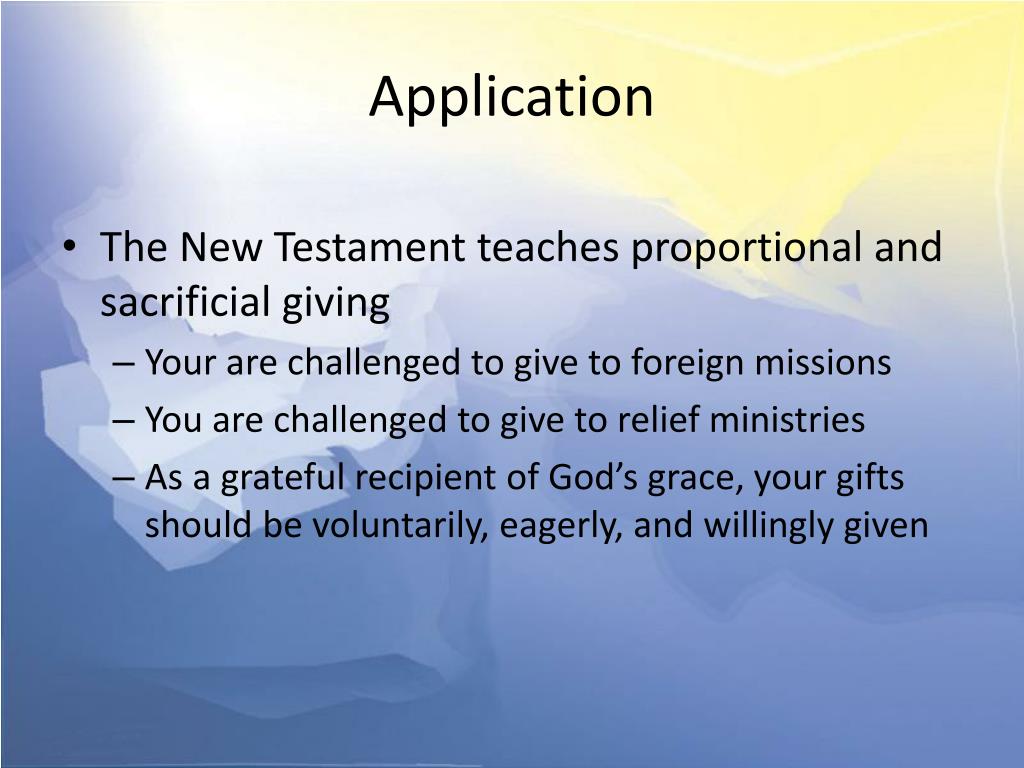 Application

• The New Testament teaches proportional and sacrificial giving
 – Your are challenged to give to foreign missions
 – You are challenged to give to relief ministries
 – As a grateful recipient of God’s grace, your gifts should be voluntarily, eagerly, and willingly given